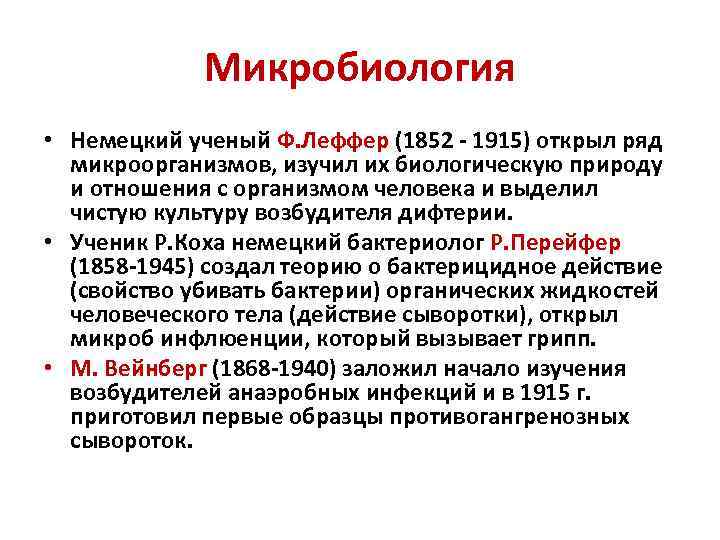 Микробиология

• Немецкий ученый Ф.Леффер (1852 - 1915) открыл ряд микроорганизмов, изучил их биологическую природу и отношения с организмом человека и выделил чистую культуру возбудителя дифтерии.

• Ученик Р.Коха немецкий бактериолог Р.Перейфер (1858-1945) создал теорию о бактерицидное действие (свойство убивать бактерии) органических жидкостей человеческого тела (действие сыворотки), открыл микроб инфлюенции, который вызывает грипп.

• М. Вейнберг (1868-1940) заложил начало изучения возбудителей анаэробных инфекций и в 1915 г. приготовил первые образцы противогангренозных сывороток.